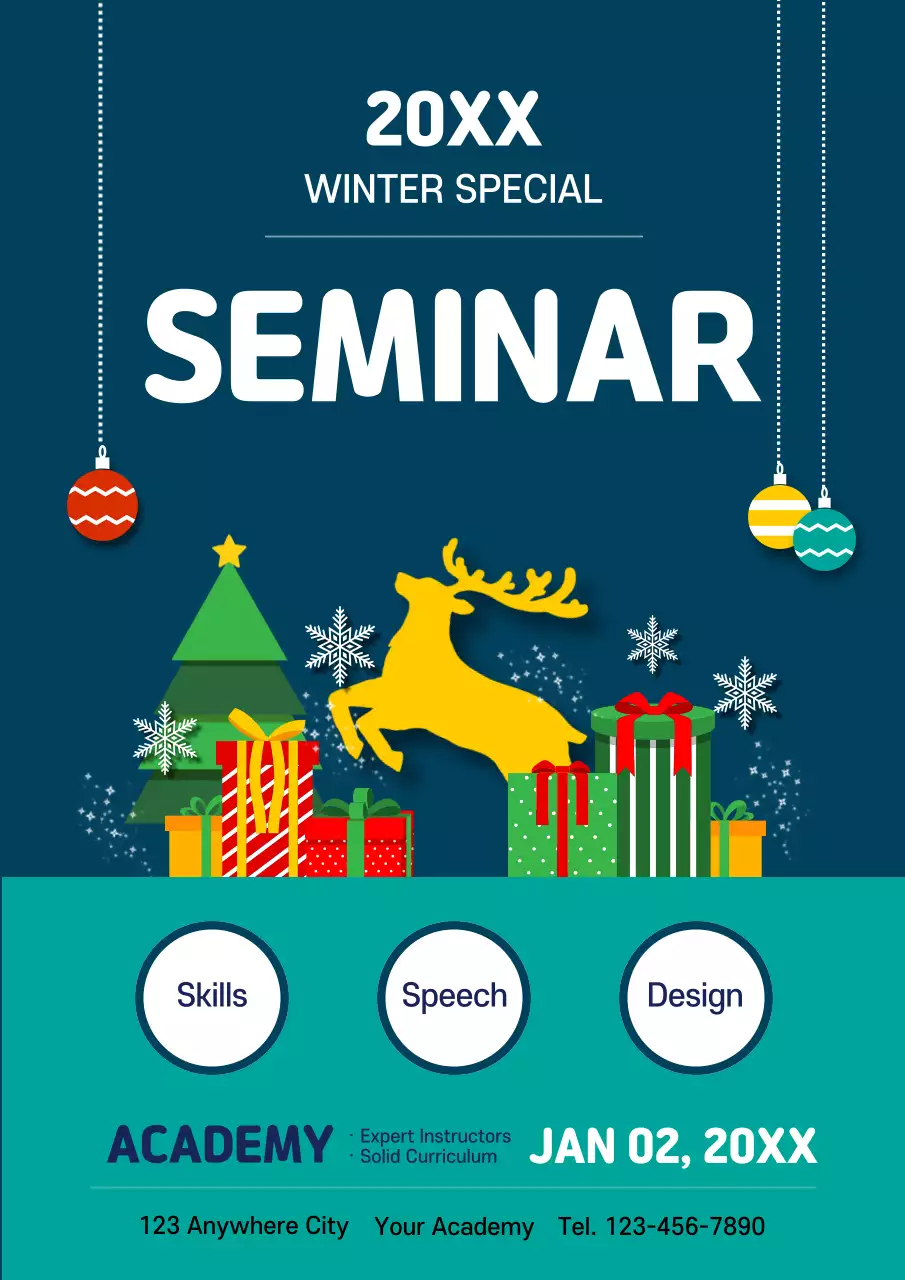 20XX
WINTER SPECIAL

SEMINAR

Skills

Speech

Design

ACADEMY

· Expert Instructors
· Solid Curriculum

JAN 02, 20XX

123 Anywhere City Your Academy Tel. 123-456-7890